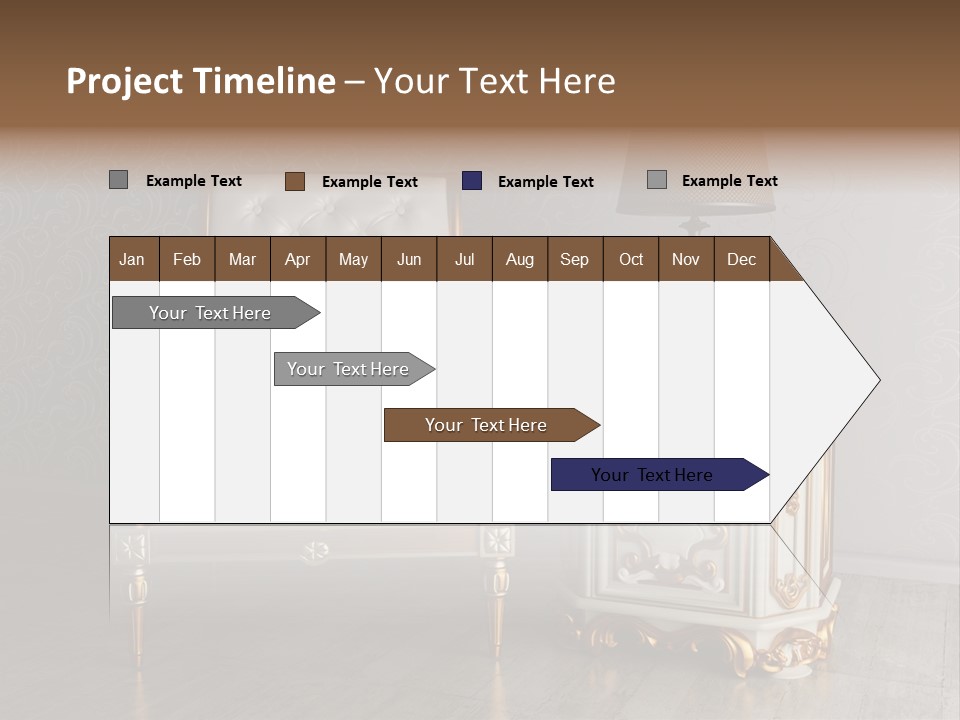 Project Timeline – Your Text Here

Example Text
Example Text
Example Text
Example Text

| Jan | Feb | Mar | Apr | May | Jun | Jul | Aug | Sep | Oct | Nov | Dec |
|---|---|---|---|---|---|---|---|---|---|---|---|

Your Text Here

Your Text Here

Your Text Here

Your Text Here